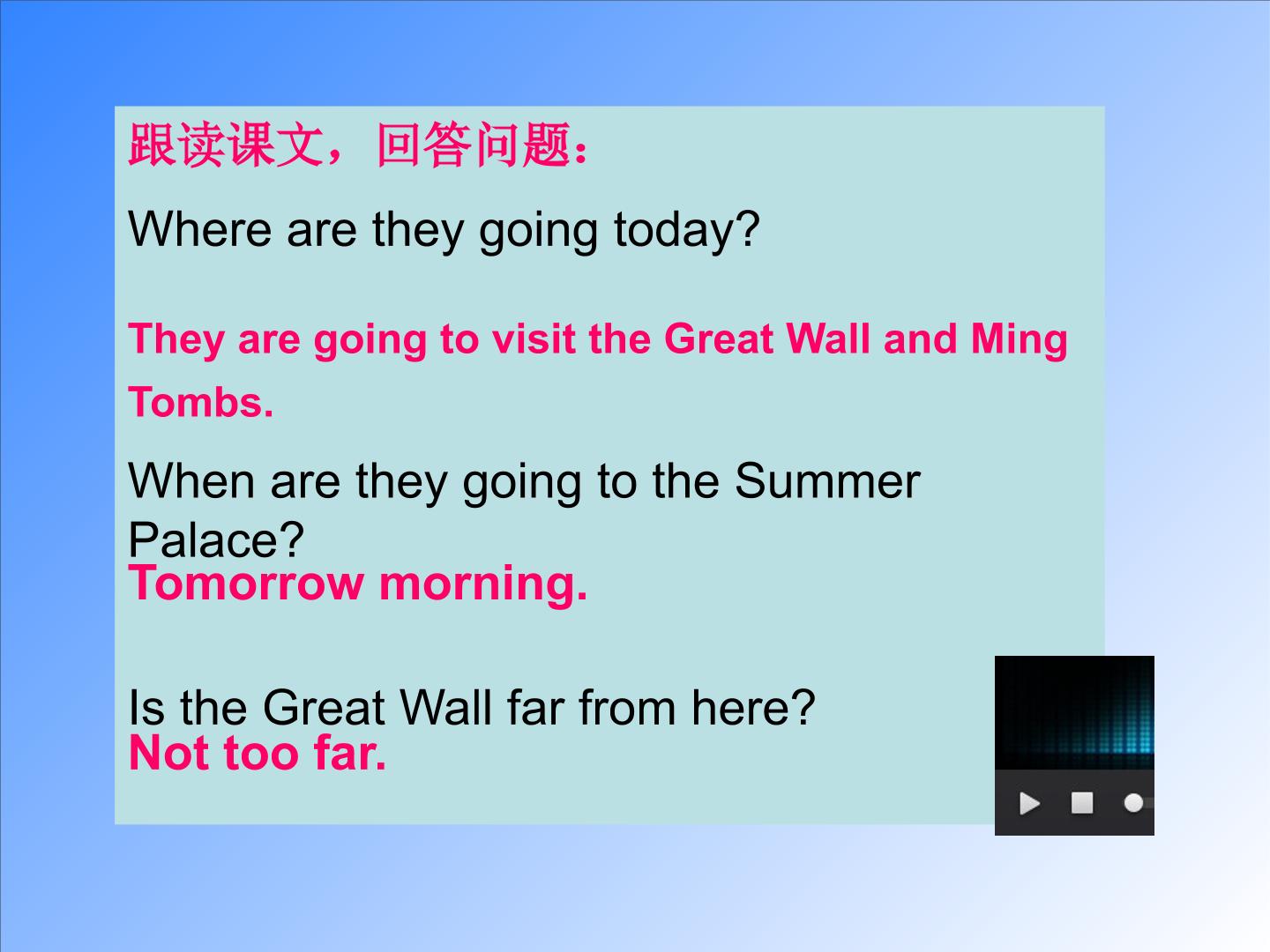 跟读课文，回答问题：

Where are they going today?

They are going to visit the Great Wall and Ming Tombs.

When are they going to the Summer Palace?

Tomorrow morning.

Is the Great Wall far from here?

Not too far.